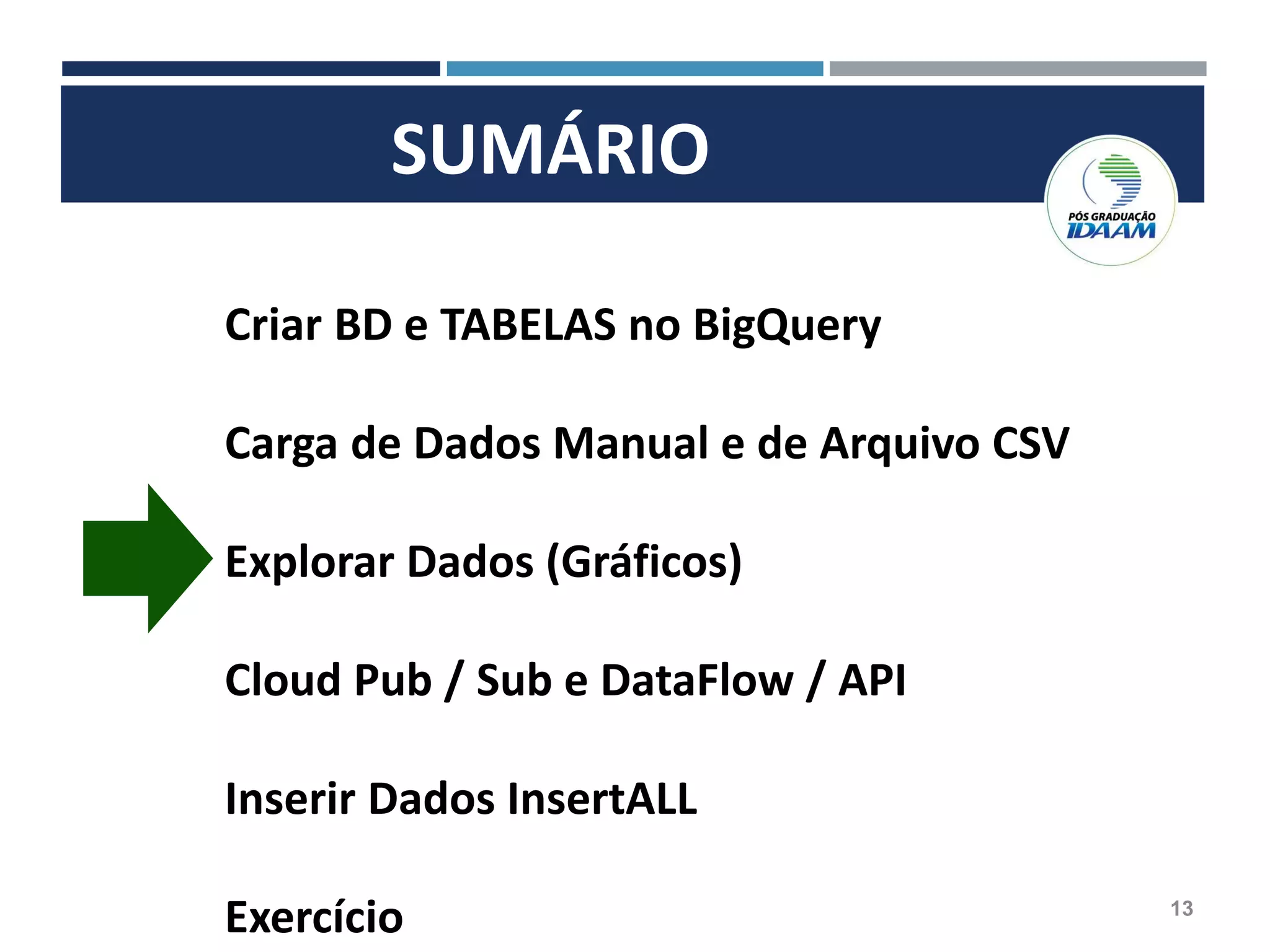 SUMÁRIO

PÓS GRADUAÇÃO
IDAAM

Criar BD e TABELAS no BigQuery

Carga de Dados Manual e de Arquivo CSV

Explorar Dados (Gráficos)

Cloud Pub / Sub e DataFlow / API

Inserir Dados InsertALL

Exercício

13